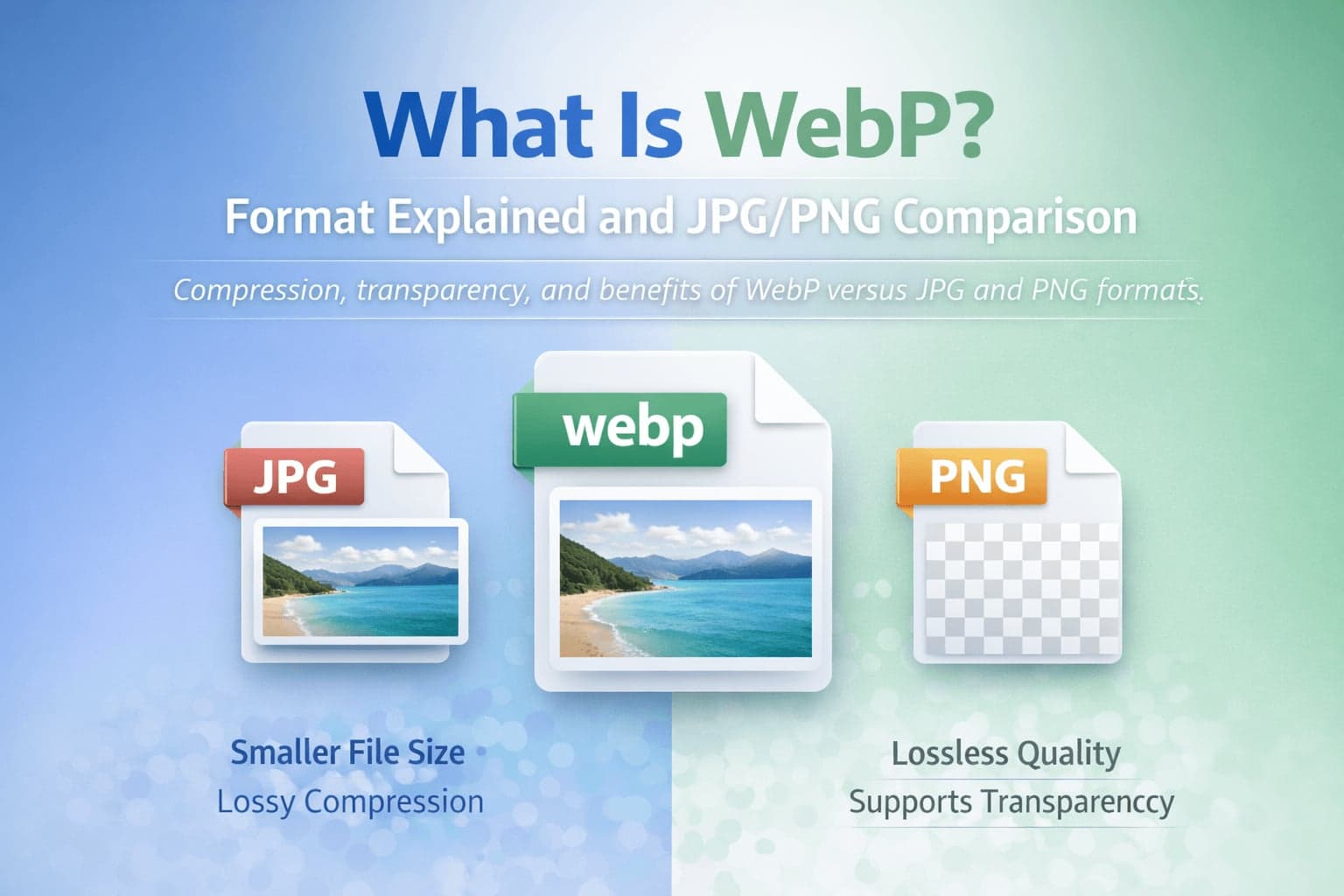 What Is WebP?

Format Explained and JPG/PNG Comparison

Compression, transparency, and benefits of WebP versus JPG and PNG formats.

JPG

webp

PNG

Smaller File Size
Lossy Compression

Lossless Quality
Supports Transparenccy